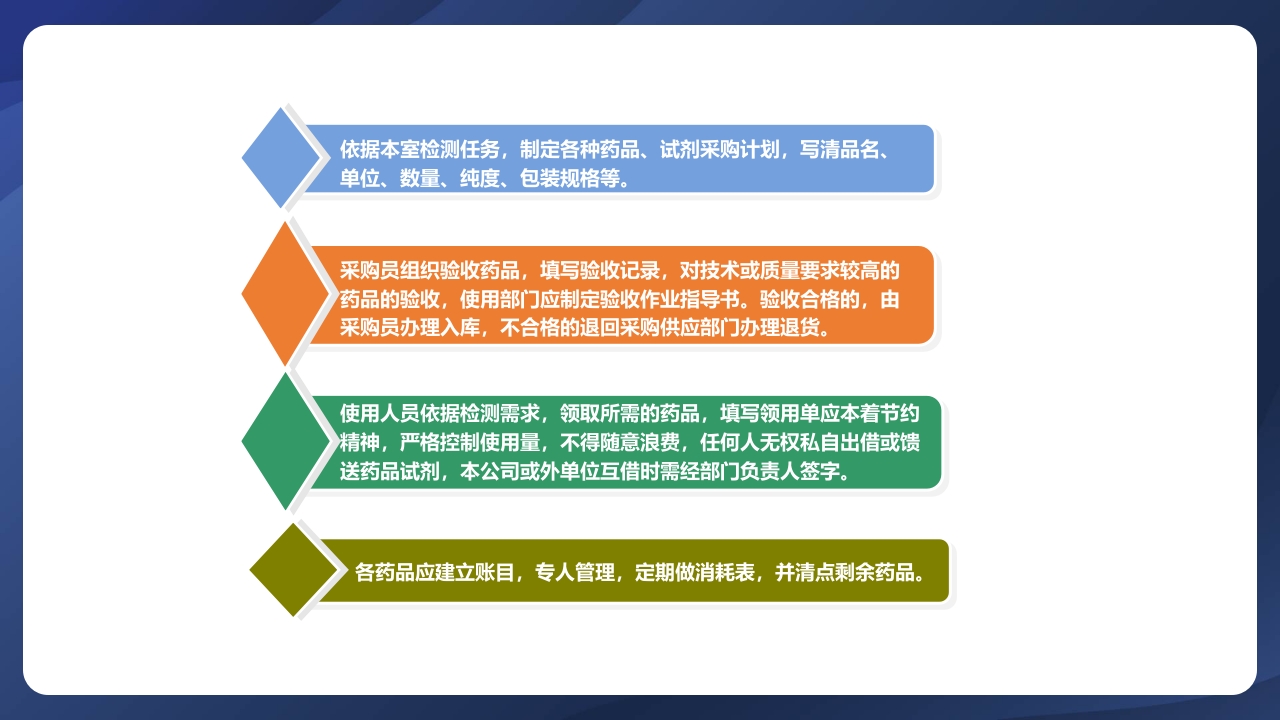 依据本室检测任务，制定各种药品、试剂采购计划，写清品名、单位、数量、纯度、包装规格等。

采购员组织验收药品，填写验收记录，对技术或质量要求较高的药品的验收，使用部门应制定验收作业指导书。验收合格的，由采购员办理入库，不合格的退回采购供应部门办理退货。

使用人员依据检测需求，领取所需的药品，填写领用单应本着节约精神，严格控制使用量，不得随意浪费，任何人无权私自出借或馈送药品试剂，本公司或外单位互借时需经部门负责人签字。

各药品应建立账目，专人管理，定期做消耗表，并清点剩余药品。